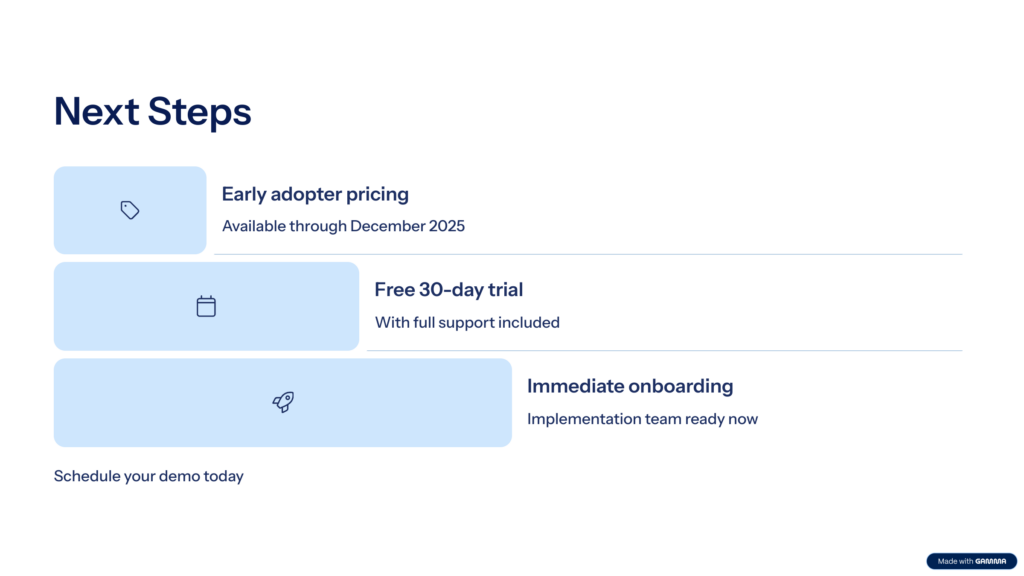 Next Steps

Early adopter pricing

Available through December 2025

Free 30-day trial

With full support included

Immediate onboarding

Implementation team ready now

Schedule your demo today

Made with GAMMA